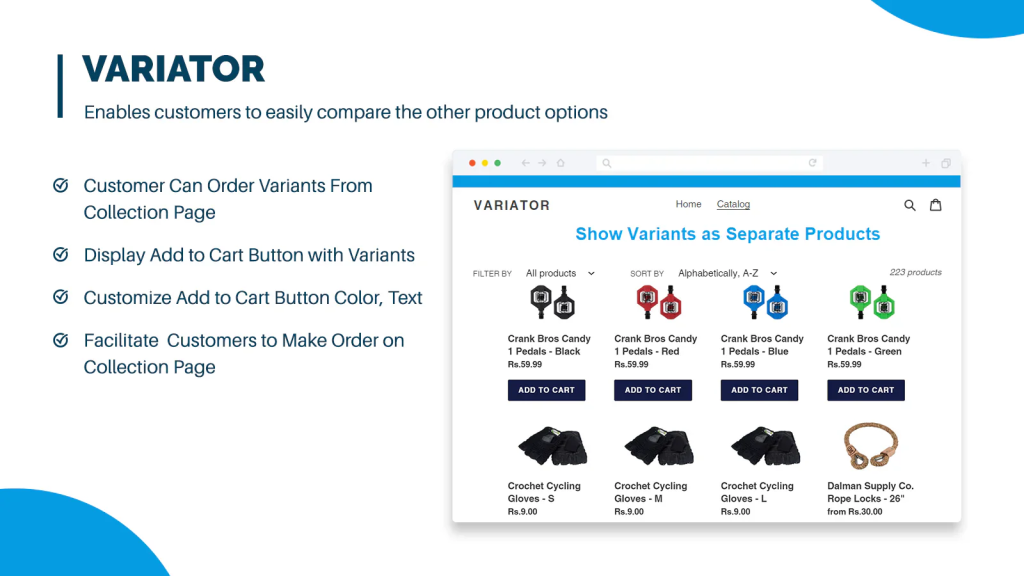 VARIATOR

Enables customers to easily compare the other product options

Customer Can Order Variants From Collection Page

Display Add to Cart Button with Variants

Customize Add to Cart Button Color, Text

Facilitate Customers to Make Order on Collection Page

VARIATOR

Home Catalog

Show Variants as Separate Products

FILTER BY All products

SORT BY Alphabetically, A-Z

223 products

Crank Bros Candy 1 Pedals - Black
Rs.59.99
ADD TO CART

Crank Bros Candy 1 Pedals - Red
Rs.59.99
ADD TO CART

Crank Bros Candy 1 Pedals - Blue
Rs.59.99
ADD TO CART

Crank Bros Candy 1 Pedals - Green
Rs.59.99
ADD TO CART

Crochet Cycling Gloves - S
Rs.9.00

Crochet Cycling Gloves - M
Rs.9.00

Crochet Cycling Gloves - L
Rs.9.00

Dalman Supply Co. Rope Locks - 26"
from Rs.30.00